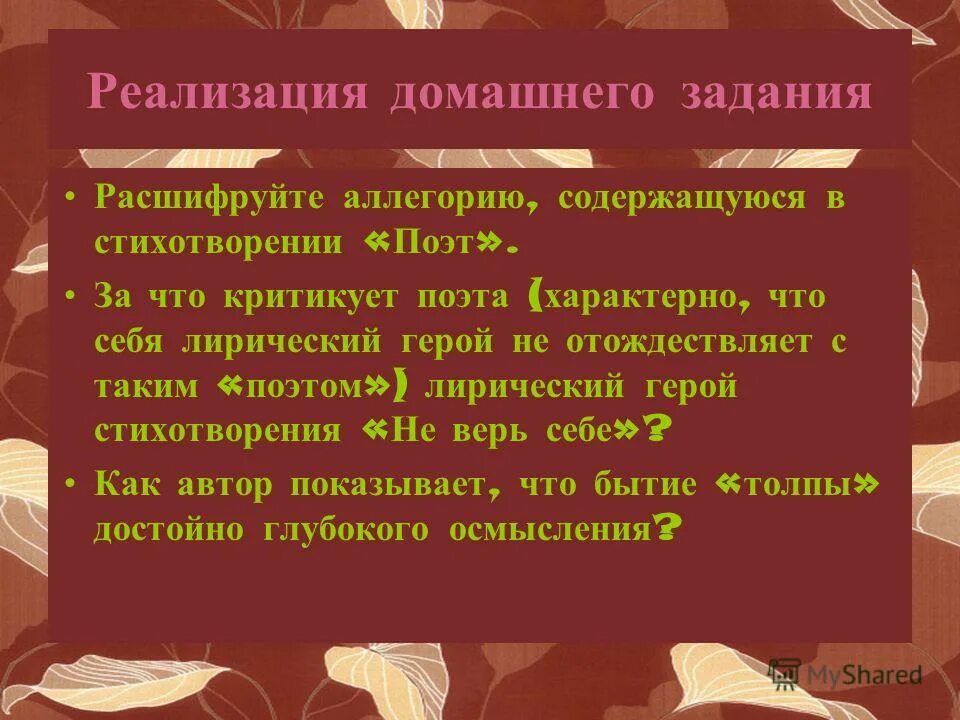 Реализация домашнего задания

• Расшифруйте аллегорию, содержащуюся в стихотворении «Поэт».

• За что критикует поэта (характерно, что себя лирический герой не отождествляет с таким «поэтом») лирический герой стихотворения «Не верь себе»?

• Как автор показывает, что бытие «толпы» достойно глубокого осмысления?

MyShared